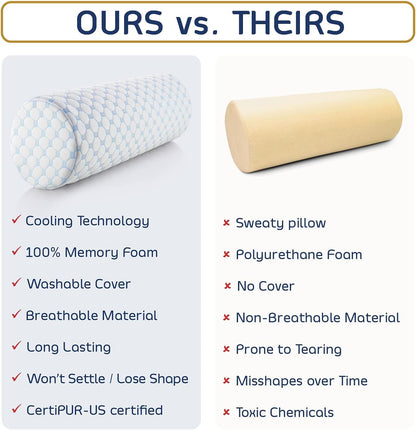 OURS vs. THEIRS

✓ Cooling Technology
✓ 100% Memory Foam
✓ Washable Cover
✓ Breathable Material
✓ Long Lasting
✓ Won't Settle / Lose Shape
✓ CertiPUR-US certified

× Sweaty pillow
× Polyurethane Foam
× No Cover
× Non-Breathable Material
× Prone to Tearing
× Misshapes over Time
× Toxic Chemicals